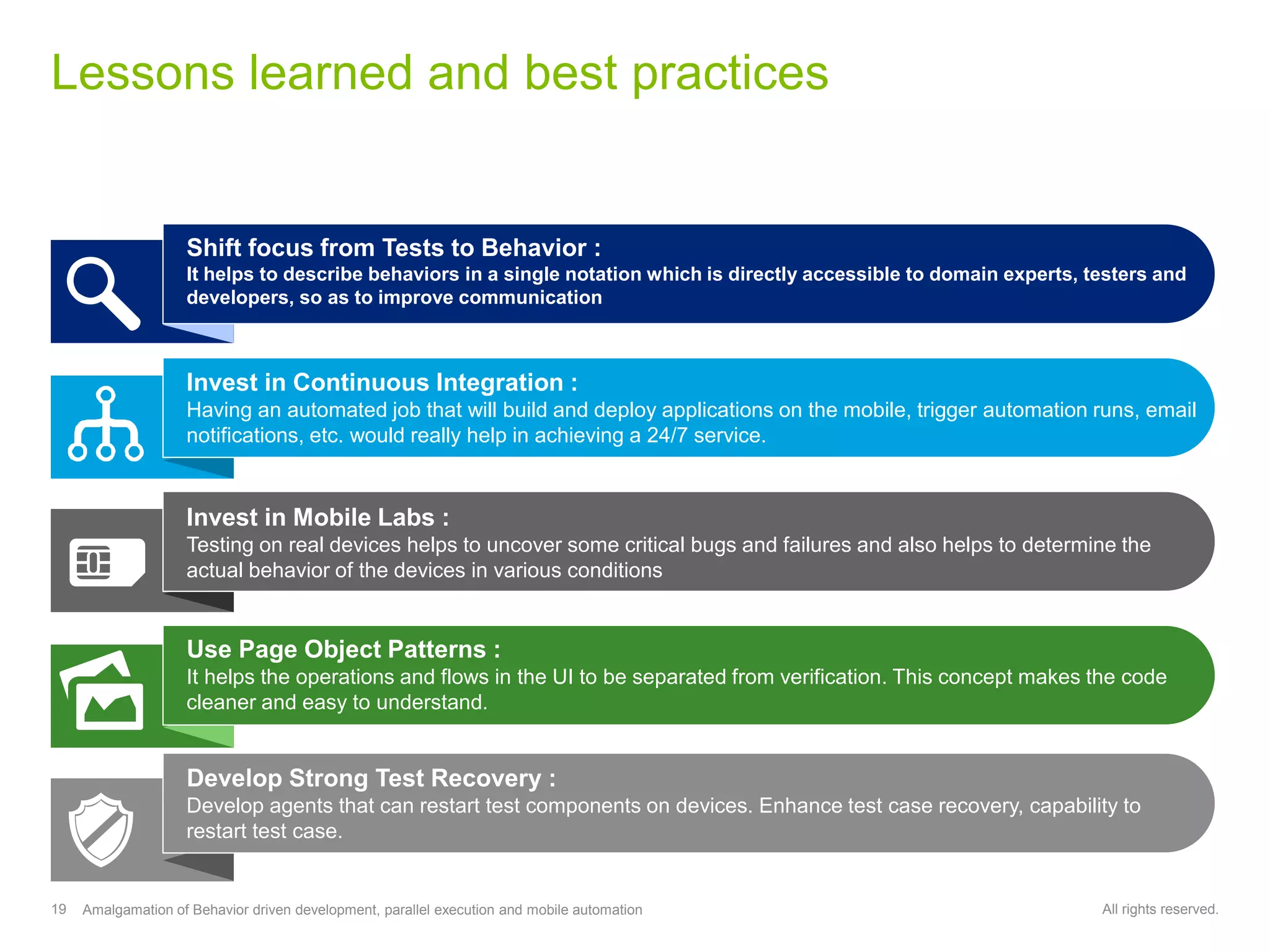 Lessons learned and best practices

Shift focus from Tests to Behavior :
It helps to describe behaviors in a single notation which is directly accessible to domain experts, testers and developers, so as to improve communication

Invest in Continuous Integration :
Having an automated job that will build and deploy applications on the mobile, trigger automation runs, email notifications, etc. would really help in achieving a 24/7 service.

Invest in Mobile Labs :
Testing on real devices helps to uncover some critical bugs and failures and also helps to determine the actual behavior of the devices in various conditions

Use Page Object Patterns :
It helps the operations and flows in the UI to be separated from verification. This concept makes the code cleaner and easy to understand.

Develop Strong Test Recovery :
Develop agents that can restart test components on devices. Enhance test case recovery, capability to restart test case.

19 Amalgamation of Behavior driven development, parallel execution and mobile automation

All rights reserved.